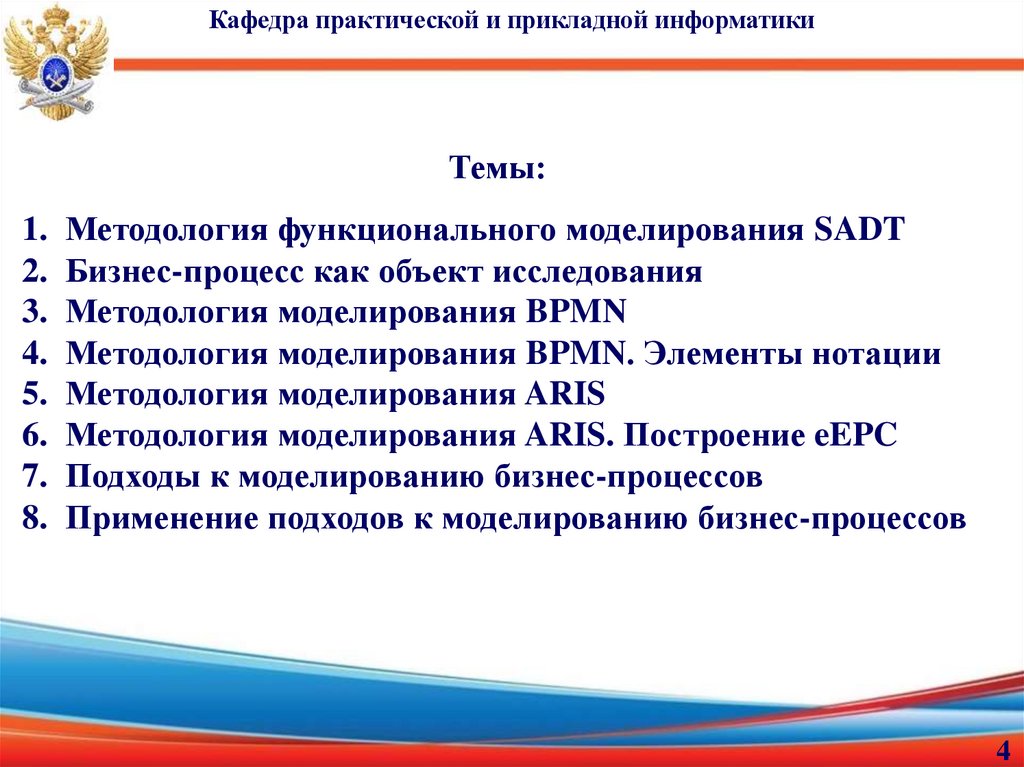 Кафедра практической и прикладной информатики

Темы:

1. Методология функционального моделирования SADT
2. Бизнес-процесс как объект исследования
3. Методология моделирования BPMN
4. Методология моделирования BPMN. Элементы нотации
5. Методология моделирования ARIS
6. Методология моделирования ARIS. Построение eEPC
7. Подходы к моделированию бизнес-процессов
8. Применение подходов к моделированию бизнес-процессов

4